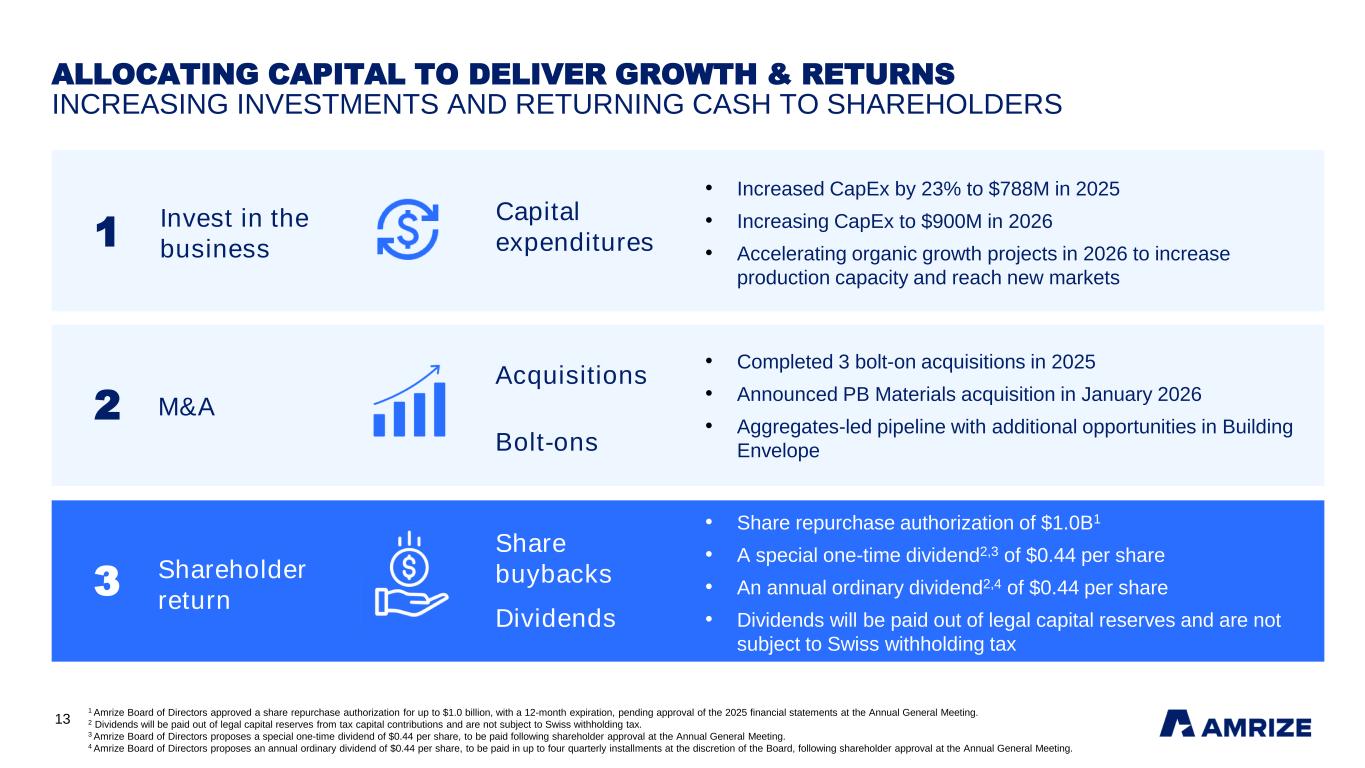 ALLOCATING CAPITAL TO DELIVER GROWTH & RETURNS
INCREASING INVESTMENTS AND RETURNING CASH TO SHAREHOLDERS

1 Invest in the business

Capital expenditures

• Increased CapEx by 23% to $788M in 2025
• Increasing CapEx to $900M in 2026
• Accelerating organic growth projects in 2026 to increase production capacity and reach new markets

2 M&A

Acquisitions

Bolt-ons

• Completed 3 bolt-on acquisitions in 2025
• Announced PB Materials acquisition in January 2026
• Aggregates-led pipeline with additional opportunities in Building Envelope

3 Shareholder return

Share buybacks

Dividends

• Share repurchase authorization of $1.0B$^1$
• A special one-time dividend$^{2,3}$ of $0.44 per share
• An annual ordinary dividend$^{2,4}$ of $0.44 per share
• Dividends will be paid out of legal capital reserves and are not subject to Swiss withholding tax

13

$^1$ Amrize Board of Directors approved a share repurchase authorization for up to $1.0 billion, with a 12-month expiration, pending approval of the 2025 financial statements at the Annual General Meeting.
$^2$ Dividends will be paid out of legal capital reserves from tax capital contributions and are not subject to Swiss withholding tax.
$^3$ Amrize Board of Directors proposes a special one-time dividend of $0.44 per share, to be paid following shareholder approval at the Annual General Meeting.
$^4$ Amrize Board of Directors proposes an annual ordinary dividend of $0.44 per share, to be paid in up to four quarterly installments at the discretion of the Board, following shareholder approval at the Annual General Meeting.

AMRIZE